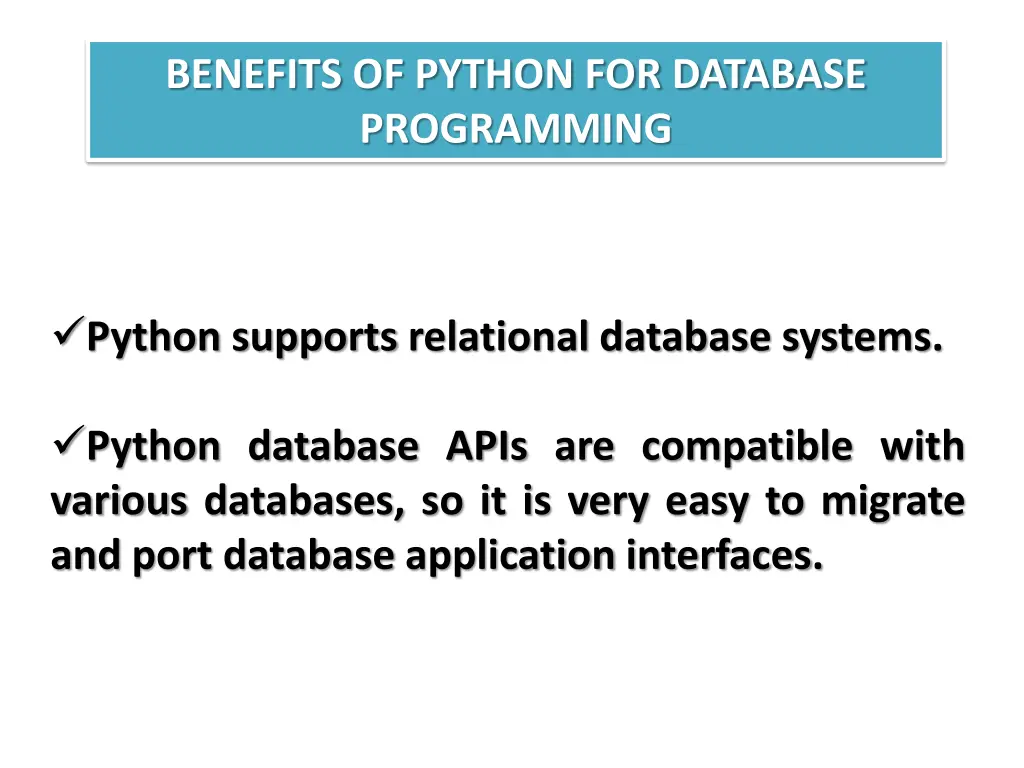 BENEFITS OF PYTHON FOR DATABASE PROGRAMMING

✓Python supports relational database systems.

✓Python database APIs are compatible with various databases, so it is very easy to migrate and port database application interfaces.